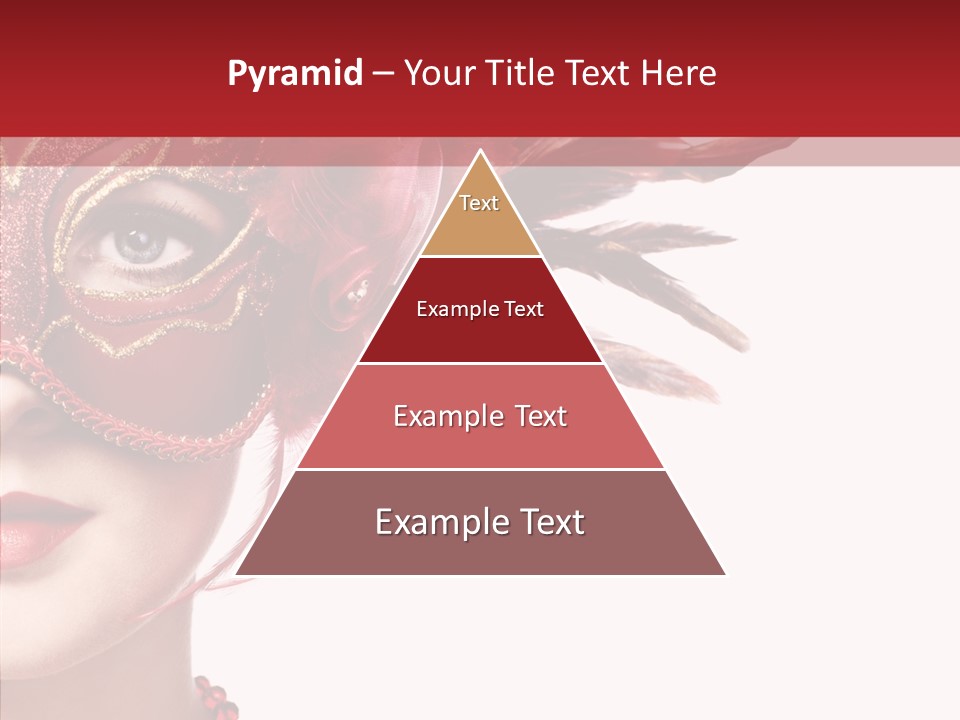 Pyramid – Your Title Text Here

Text

Example Text

Example Text

Example Text